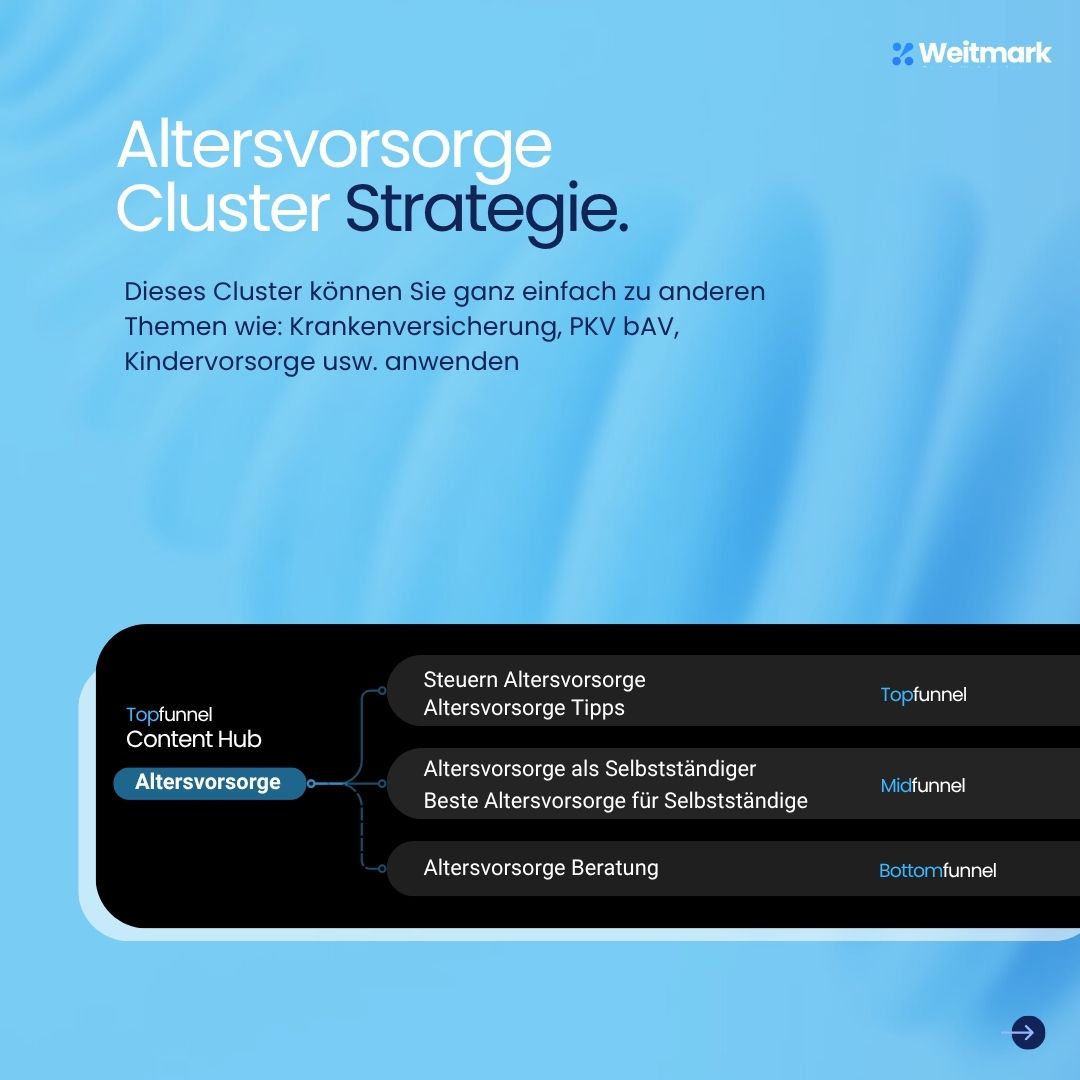 Weitmark

Altersvorsorge Cluster Strategie.

Dieses Cluster können Sie ganz einfach zu anderen Themen wie: Krankenversicherung, PKV bAV, Kindervorsorge usw. anwenden

Topfunnel
Content Hub

Altersvorsorge

Steuern Altersvorsorge
Altersvorsorge Tipps

Topfunnel

Altersvorsorge als Selbstständiger
Beste Altersvorsorge für Selbstständige

Midfunnel

Altersvorsorge Beratung

Bottomfunnel